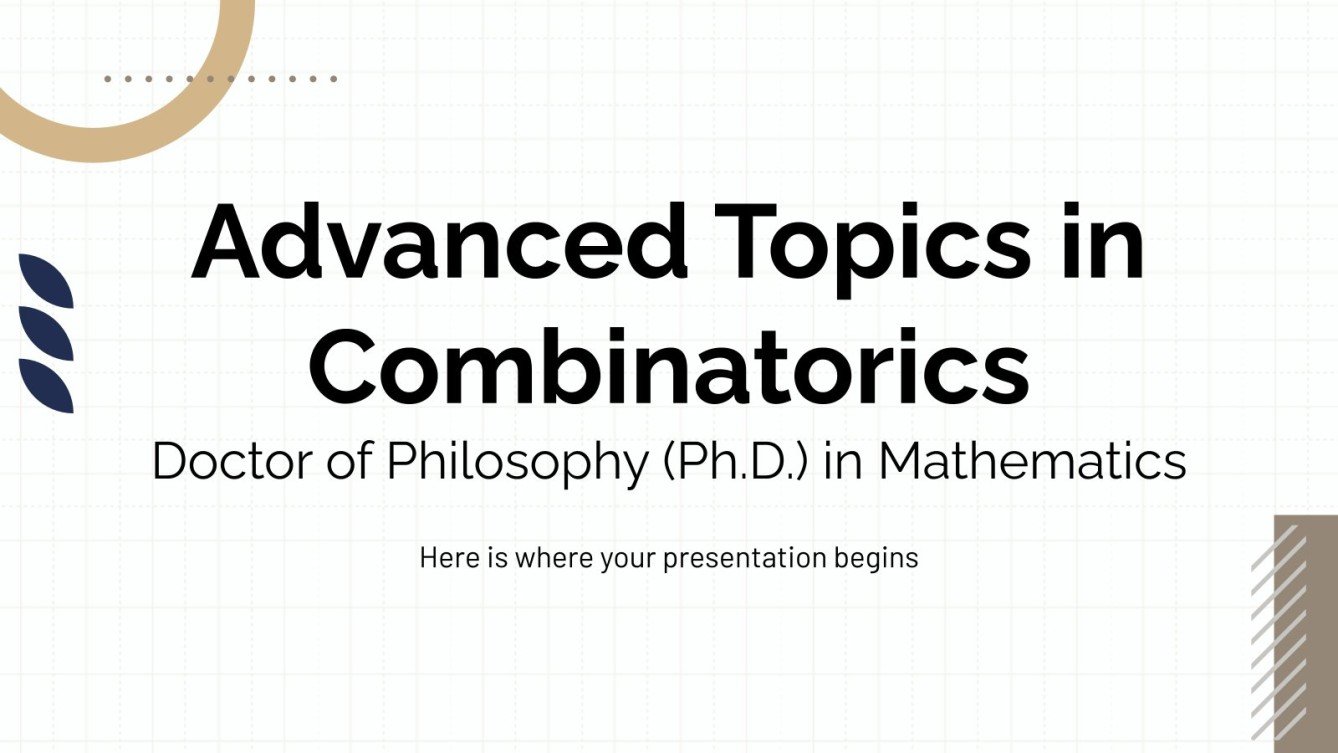 Advanced Topics in Combinatorics

Doctor of Philosophy (Ph.D.) in Mathematics

Here is where your presentation begins